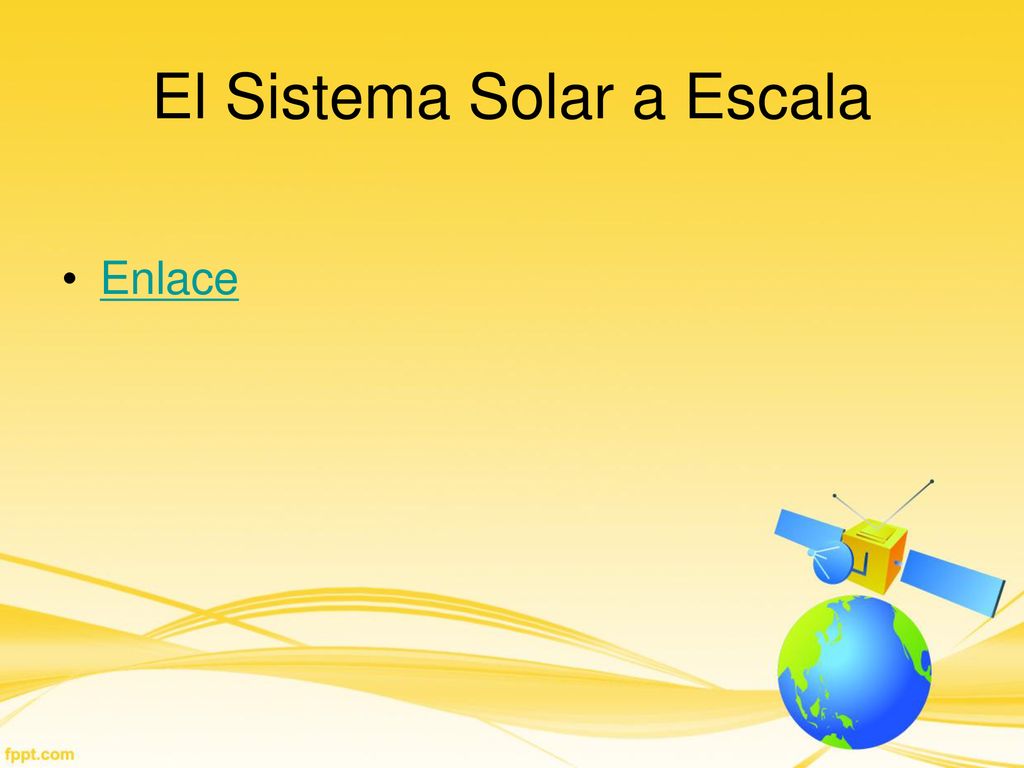 El Sistema Solar a Escala

• Enlace

fppt.com